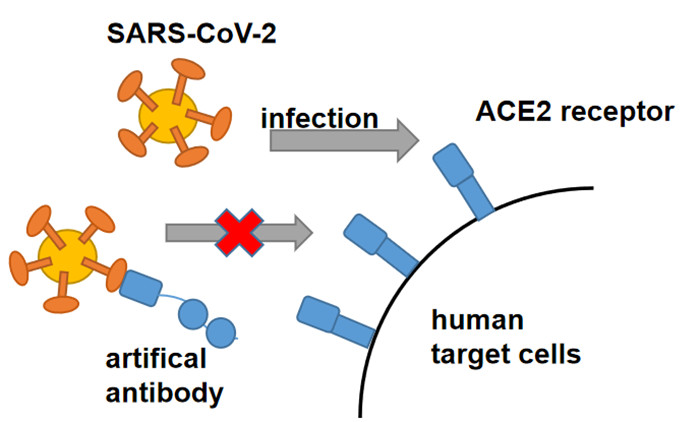 SARS-CoV-2

infection

ACE2 receptor

artifical antibody

human target cells